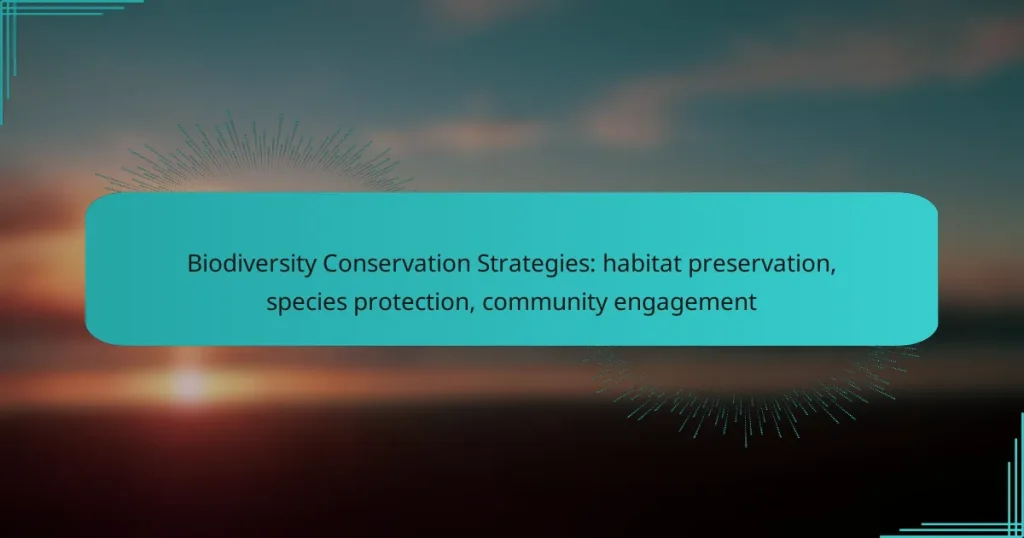 Biodiversity Conservation Strategies: habitat preservation, species protection, community engagement